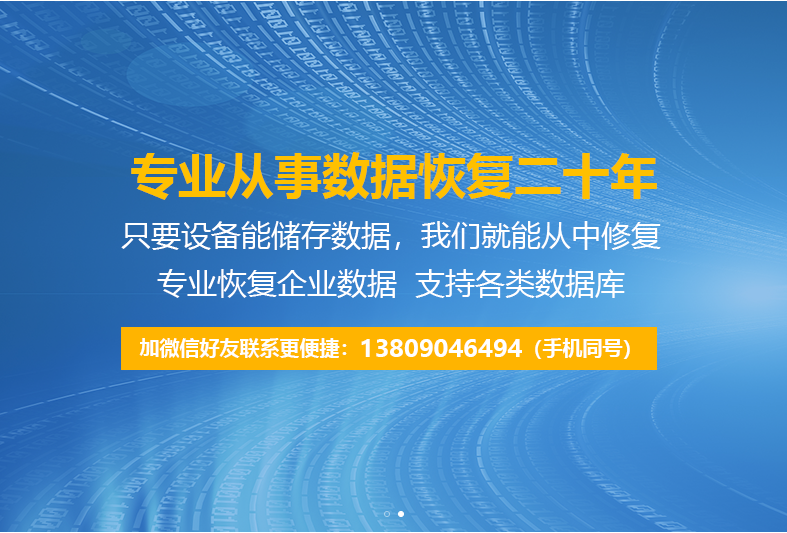 专业从事数据恢复二十年

只要设备能储存数据，我们就能从中修复

专业恢复企业数据 支持各类数据库

加微信好友联系更便捷：13809046494（手机同号）